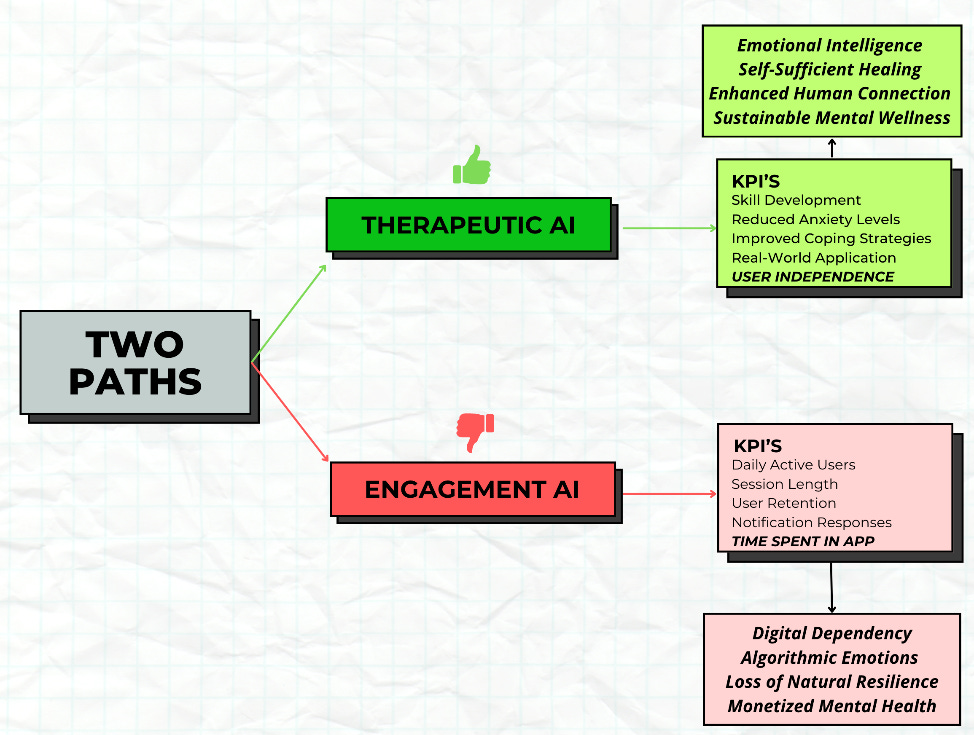 TWO PATHS

THERAPEUTIC AI

KPI'S
Skill Development
Reduced Anxiety Levels
Improved Coping Strategies
Real-World Application
USER INDEPENDENCE

Emotional Intelligence
Self-Sufficient Healing
Enhanced Human Connection
Sustainable Mental Wellness

ENGAGEMENT AI

KPI'S
Daily Active Users
Session Length
User Retention
Notification Responses
TIME SPENT IN APP

Digital Dependency
Algorithmic Emotions
Loss of Natural Resilience
Monetized Mental Health